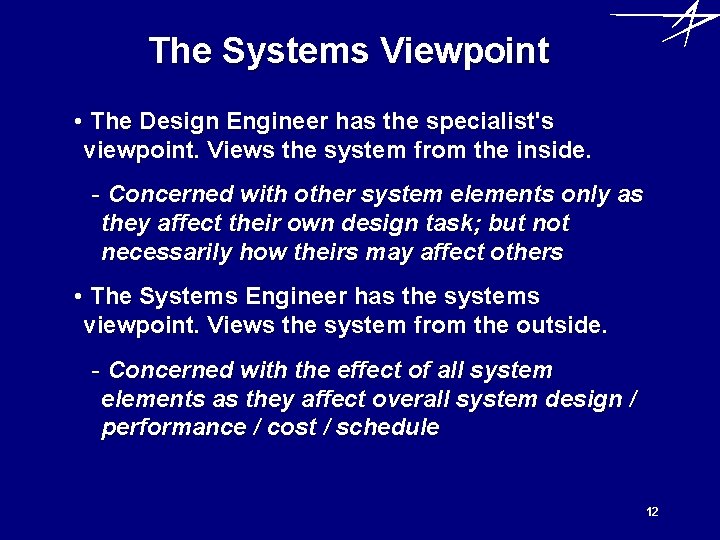 The Systems Viewpoint

• The Design Engineer has the specialist's viewpoint. Views the system from the inside.

- Concerned with other system elements only as they affect their own design task; but not necessarily how theirs may affect others

• The Systems Engineer has the systems viewpoint. Views the system from the outside.

- Concerned with the effect of all system elements as they affect overall system design / performance / cost / schedule

12